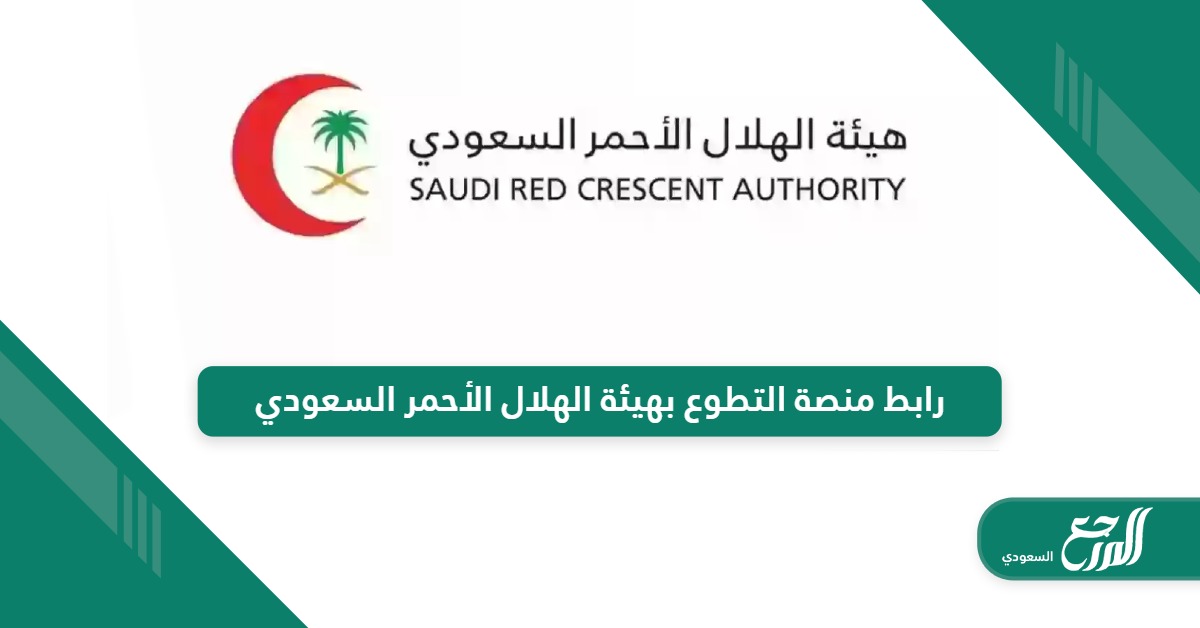 هيئة الهلال الأحمر السعودي
SAUDI RED CRESCENT AUTHORITY

رابط منصة التطوع بهيئة الهلال الأحمر السعودي

المرجع السعودي